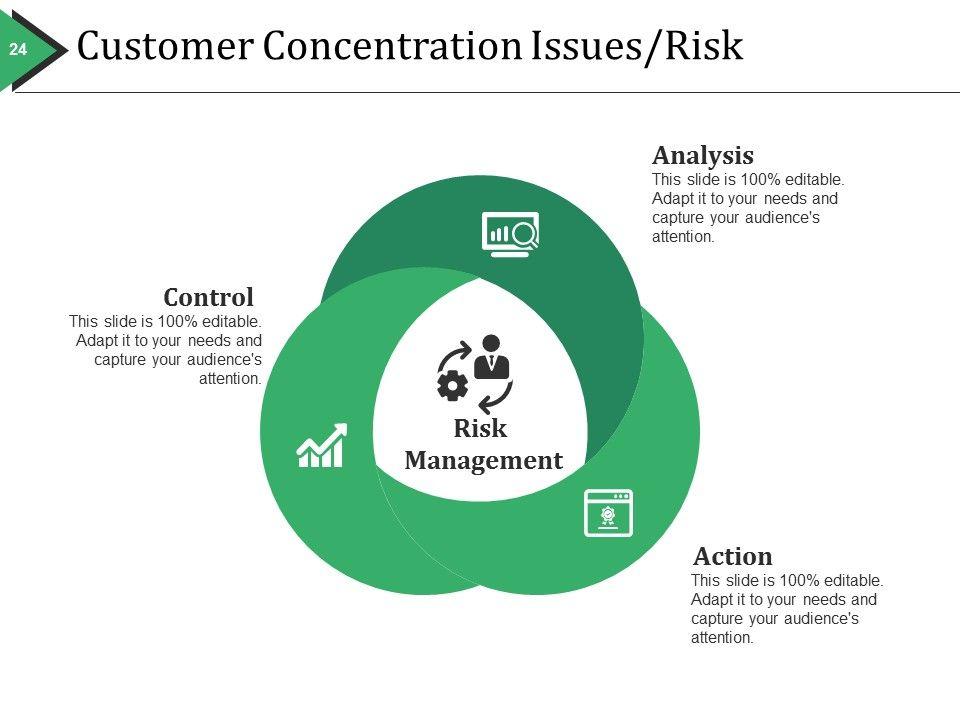 24

Customer Concentration Issues/Risk

Analysis
This slide is 100% editable. Adapt it to your needs and capture your audience's attention.

Control
This slide is 100% editable. Adapt it to your needs and capture your audience's attention.

Risk Management

Action
This slide is 100% editable. Adapt it to your needs and capture your audience's attention.